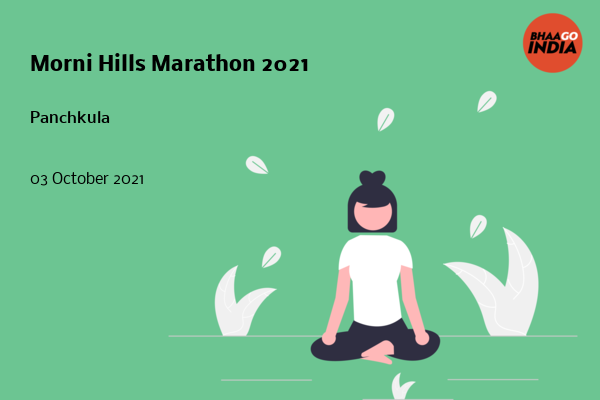 BHAAGO INDIA

Morni Hills Marathon 2021

Panchkula

03 October 2021